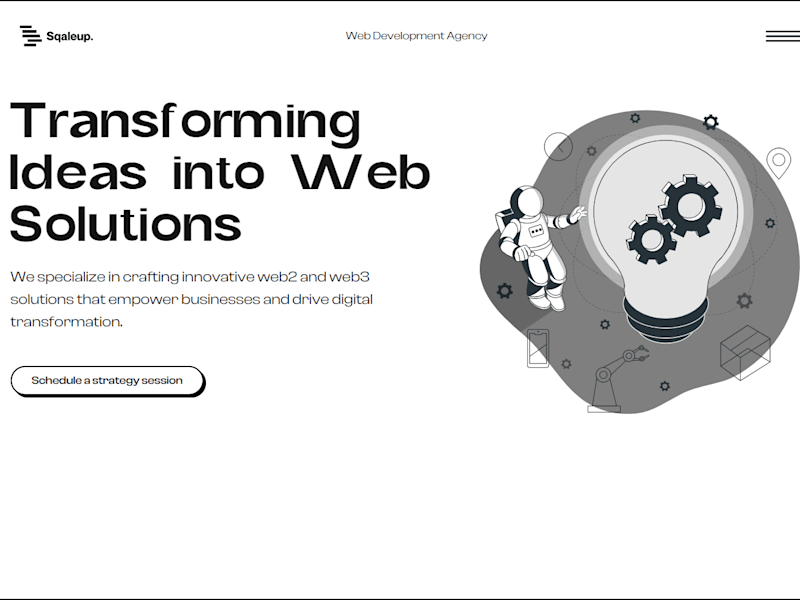 Sqaleup.

Web Development Agency

Transforming Ideas into Web Solutions

We specialize in crafting innovative web2 and web3 solutions that empower businesses and drive digital transformation.

Schedule a strategy session